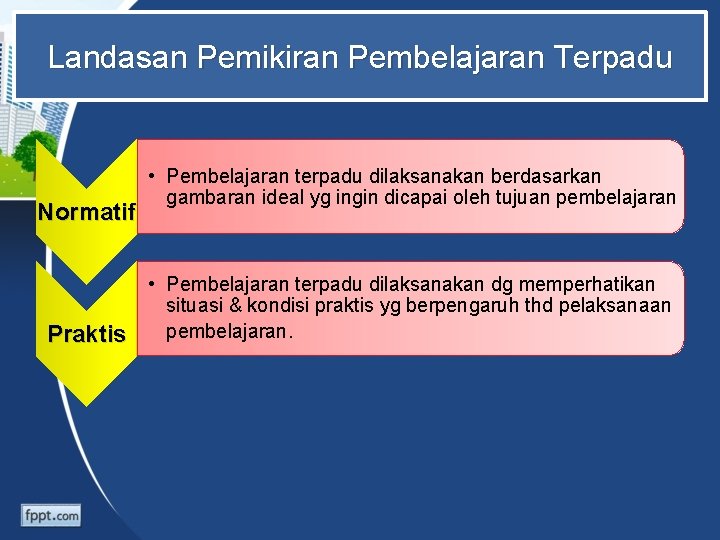 Landasan Pemikiran Pembelajaran Terpadu

Normatif

• Pembelajaran terpadu dilaksanakan berdasarkan gambaran ideal yg ingin dicapai oleh tujuan pembelajaran

Praktis

• Pembelajaran terpadu dilaksanakan dg memperhatikan situasi & kondisi praktis yg berpengaruh thd pelaksanaan pembelajaran.

fppt.com